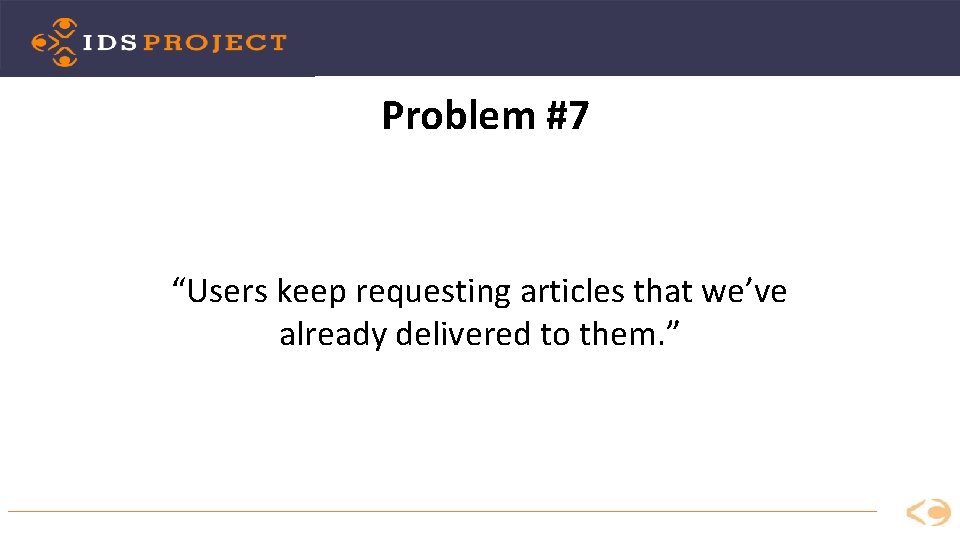 IDS PROJECT

Problem #7

“Users keep requesting articles that we’ve already delivered to them.”